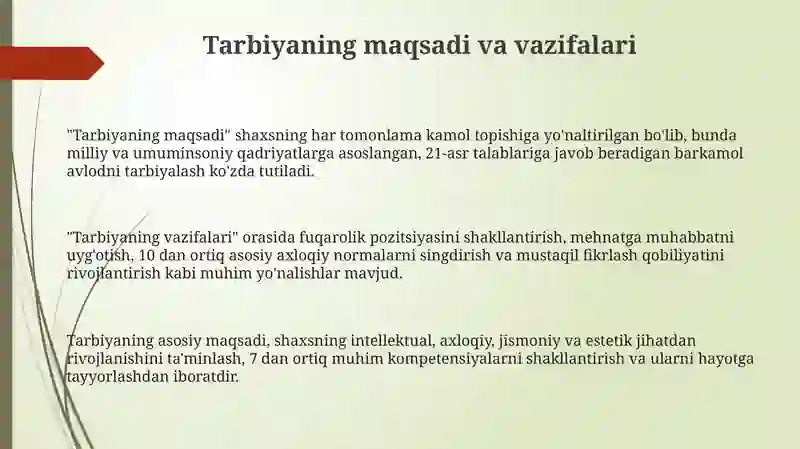 Tarbiyaning maqsadi va vazifalari

"Tarbiyaning maqsadi" shaxsning har tomonlama kamol topishiga yo'naltirilgan bo'lib, bunda milliy va umuminsoniy qadriyatlarga asoslangan, 21-asr talablariga javob beradigan barkamol avlodni tarbiyalash ko'zda tutiladi.

"Tarbiyaning vazifalari" orasida fuqarolik pozitsiyasini shakllantirish, mehnatga muhabbatni uyg'otish, 10 dan ortiq asosiy axloqiy normalarni singdirish va mustaqil fikrlash qobiliyatini rivojlantirish kabi muhim yo'nalishlar mavjud.

Tarbiyaning asosiy maqsadi, shaxsning intellektual, axloqiy, jismoniy va estetik jihatdan rivojlanishini ta'minlash, 7 dan ortiq muhim kompetensiyalarni shakllantirish va ularni hayotga tayyorlashdan iboratdir.